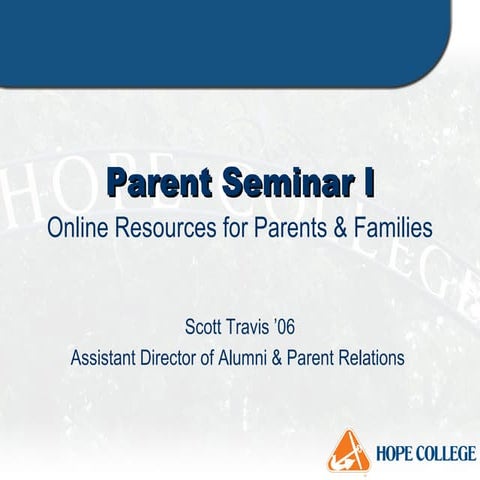 HOPE COLLEGE

Parent Seminar I

Online Resources for Parents & Families

Scott Travis '06

Assistant Director of Alumni & Parent Relations

HOPE COLLEGE